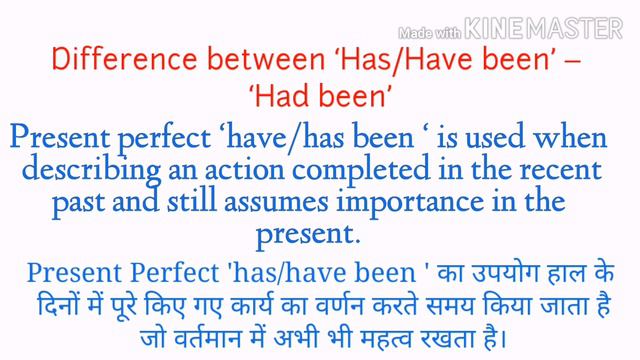 Made with KINEMASTER

Difference between ‘Has/Have been’ – ‘Had been’

Present perfect ‘have/has been ‘ is used when describing an action completed in the recent past and still assumes importance in the present.

Present Perfect 'has/have been ' का उपयोग हाल के दिनों में पूरे किए गए कार्य का वर्णन करते समय किया जाता है जो वर्तमान में अभी भी महत्व रखता है।